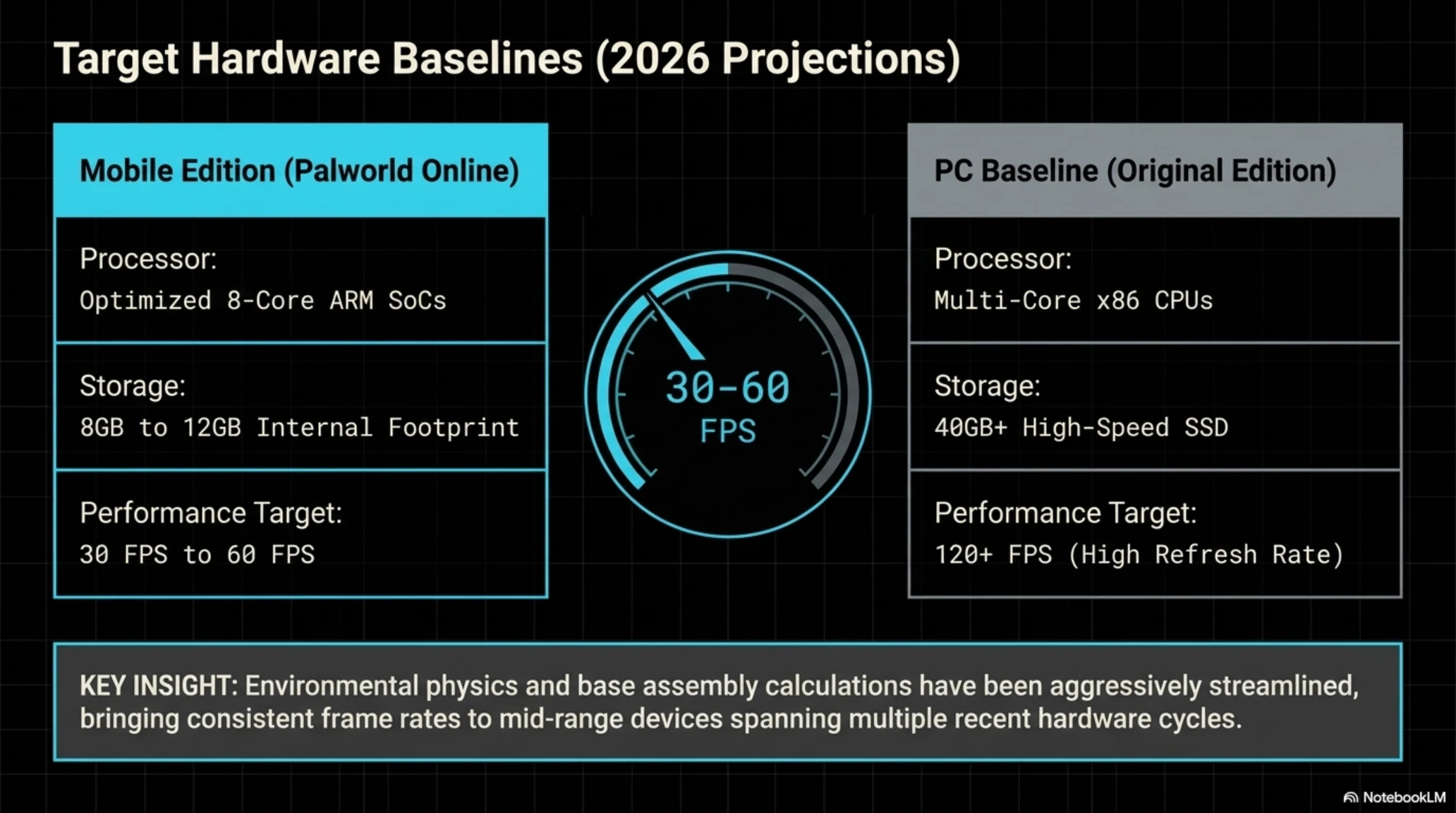 Target Hardware Baselines (2026 Projections)

Mobile Edition (Palworld Online)

Processor:
Optimized 8-Core ARM SoCs

Storage:
8GB to 12GB Internal Footprint

Performance Target:
30 FPS to 60 FPS

30-60
FPS

PC Baseline (Original Edition)

Processor:
Multi-Core x86 CPUs

Storage:
40GB+ High-Speed SSD

Performance Target:
120+ FPS (High Refresh Rate)

KEY INSIGHT: Environmental physics and base assembly calculations have been aggressively streamlined, bringing consistent frame rates to mid-range devices spanning multiple recent hardware cycles.

NotebookLM